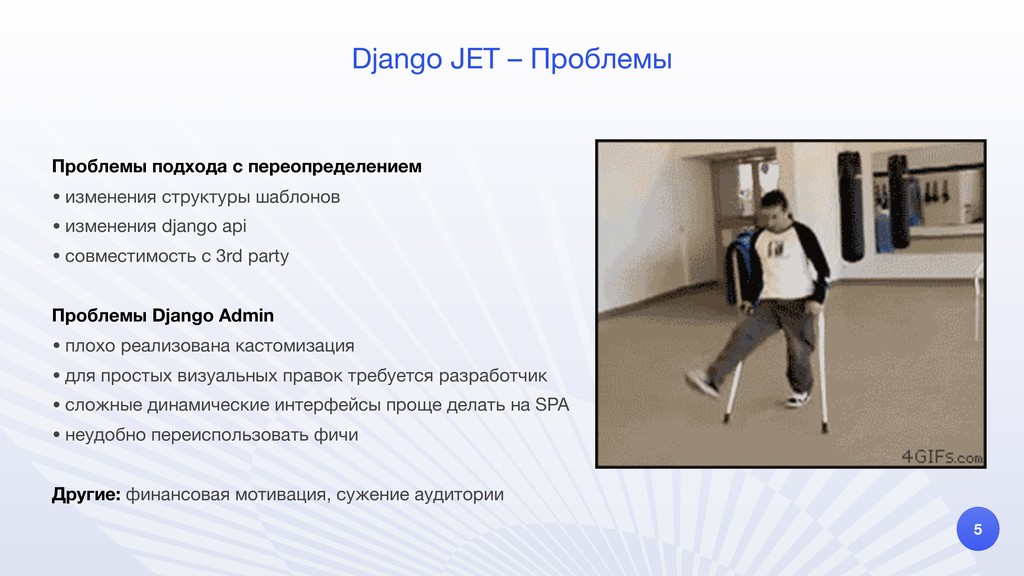 Django JET – Проблемы

Проблемы подхода с переопределением

• изменения структуры шаблонов

• изменения django api

• совместимость с 3rd party

Проблемы Django Admin

• плохо реализована кастомизация

• для простых визуальных правок требуется разработчик

• сложные динамические интерфейсы проще делать на SPA

• неудобно переиспользовать фичи

Другие: финансовая мотивация, сужение аудитории

4GIFs.com

5